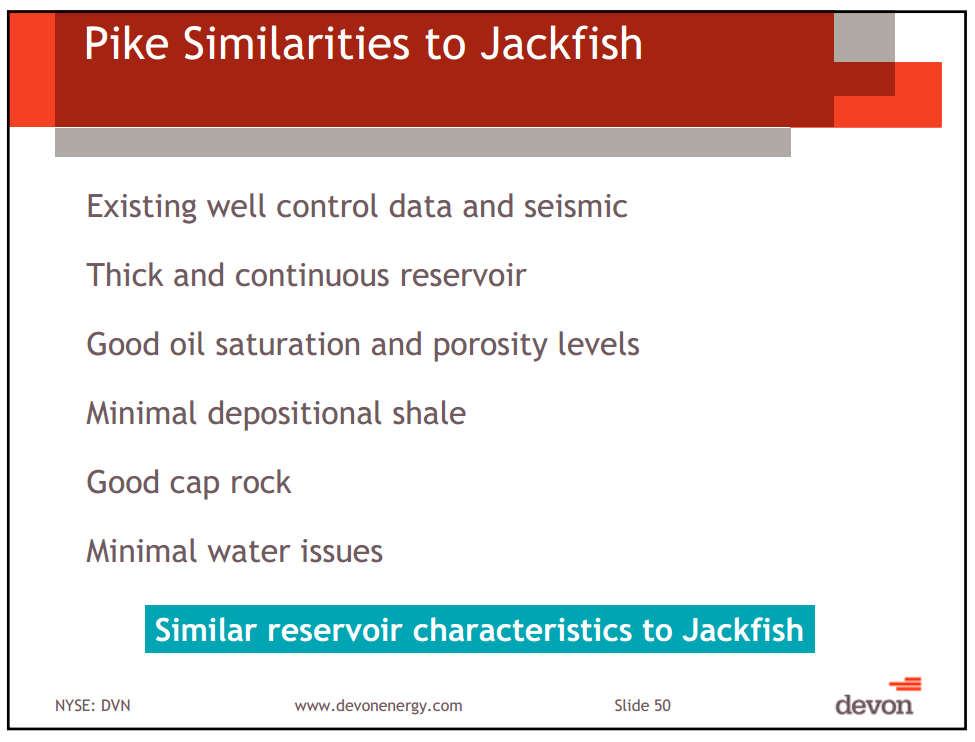 Pike Similarities to Jackfish

Existing well control data and seismic

Thick and continuous reservoir

Good oil saturation and porosity levels

Minimal depositional shale

Good cap rock

Minimal water issues

Similar reservoir characteristics to Jackfish

NYSE: DVN www.devonenergy.com Slide 50

devon